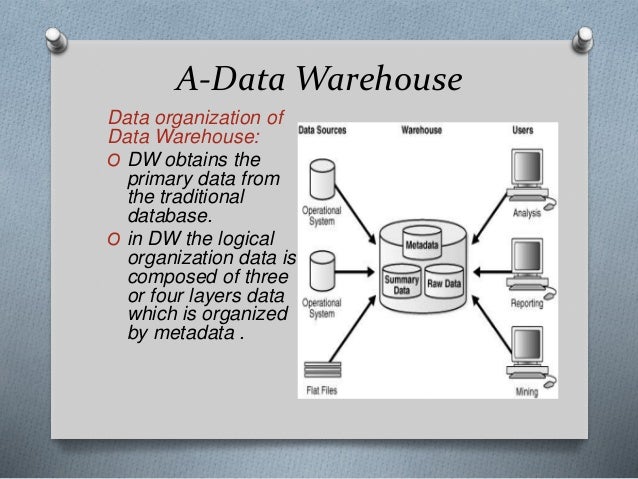 A-Data Warehouse

Data organization of Data Warehouse:

O DW obtains the primary data from the traditional database.

O in DW the logical organization data is composed of three or four layers data which is organized by metadata .

Data Sources
Warehouse
Users
Operational System
Operational System
Flat Files
Metadata
Summary Data
Raw Data
Analysis
Reporting
Mining